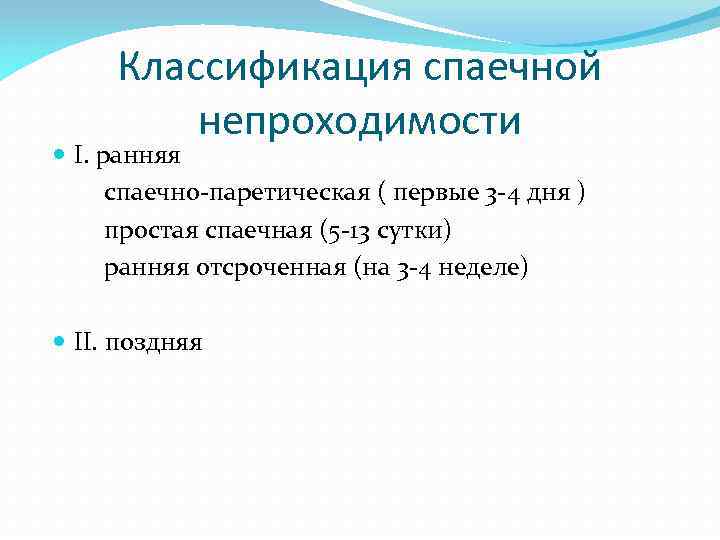 Классификация спаечной непроходимости

I. ранняя

спаечно-паретическая ( первые 3-4 дня )

простая спаечная (5-13 сутки)

ранняя отсроченная (на 3-4 неделе)

II. поздняя